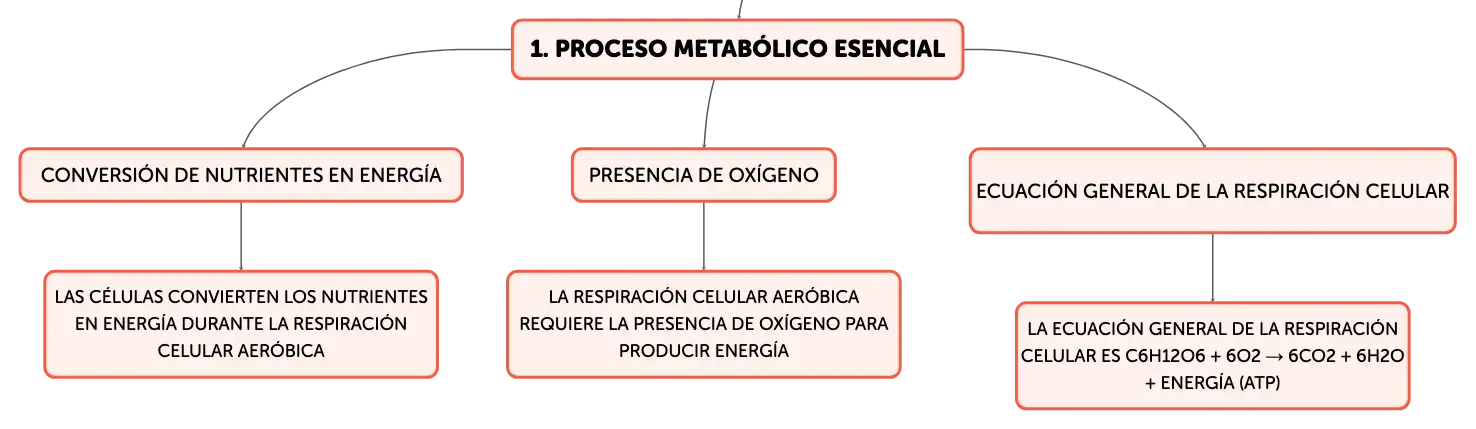 1. PROCESO METABÓLICO ESENCIAL

CONVERSIÓN DE NUTRIENTES EN ENERGÍA

LAS CÉLULAS CONVIERTEN LOS NUTRIENTES EN ENERGÍA DURANTE LA RESPIRACIÓN CELULAR AERÓBICA

PRESENCIA DE OXÍGENO

LA RESPIRACIÓN CELULAR AERÓBICA REQUIERE LA PRESENCIA DE OXÍGENO PARA PRODUCIR ENERGÍA

ECUACIÓN GENERAL DE LA RESPIRACIÓN CELULAR

LA ECUACIÓN GENERAL DE LA RESPIRACIÓN CELULAR ES C6H12O6 + 6O2 → 6CO2 + 6H2O + ENERGÍA (ATP)